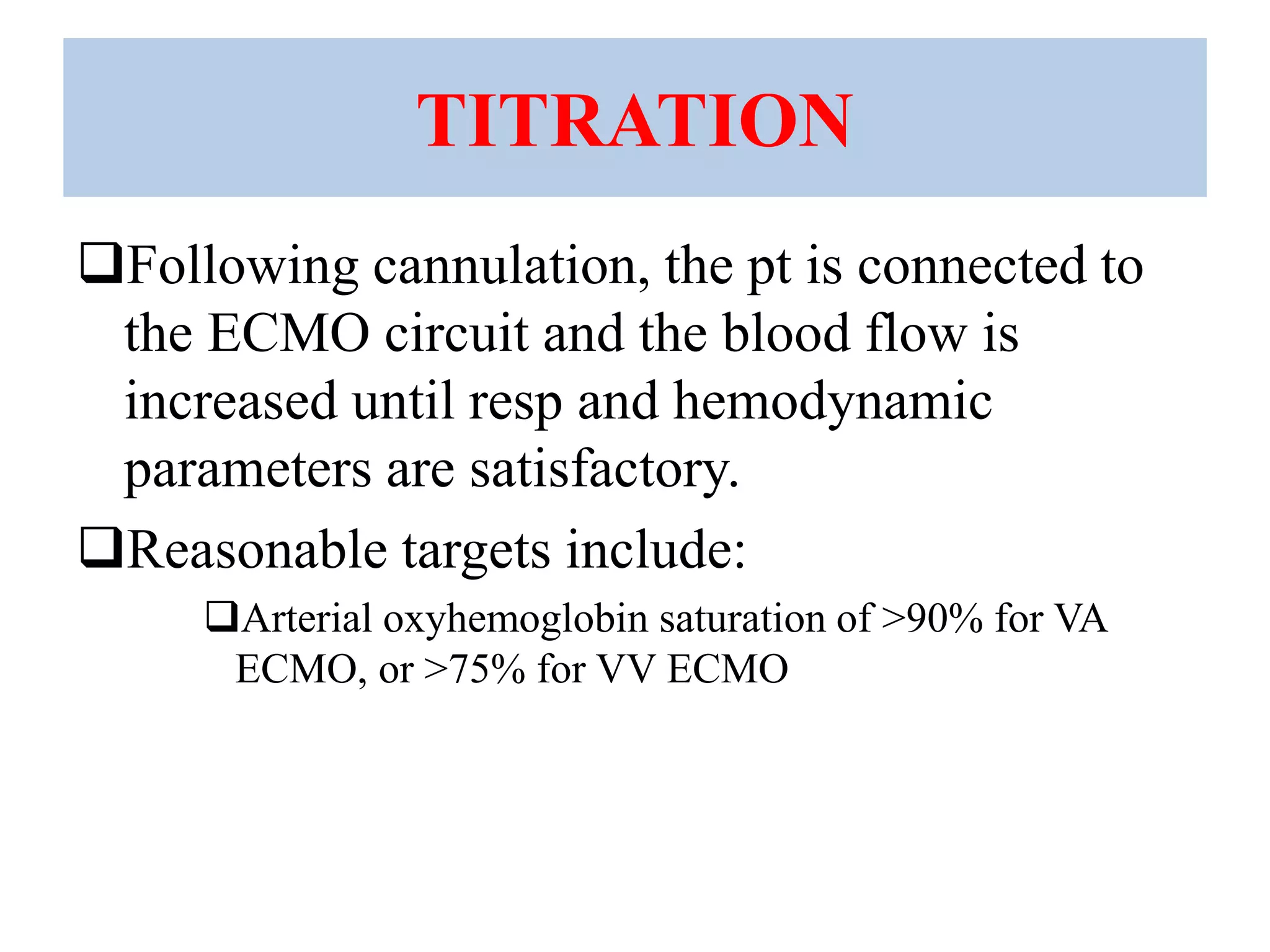 TITRATION

❑Following cannulation, the pt is connected to the ECMO circuit and the blood flow is increased until resp and hemodynamic parameters are satisfactory.

❑Reasonable targets include:

❑Arterial oxyhemoglobin saturation of >90% for VA ECMO, or >75% for VV ECMO